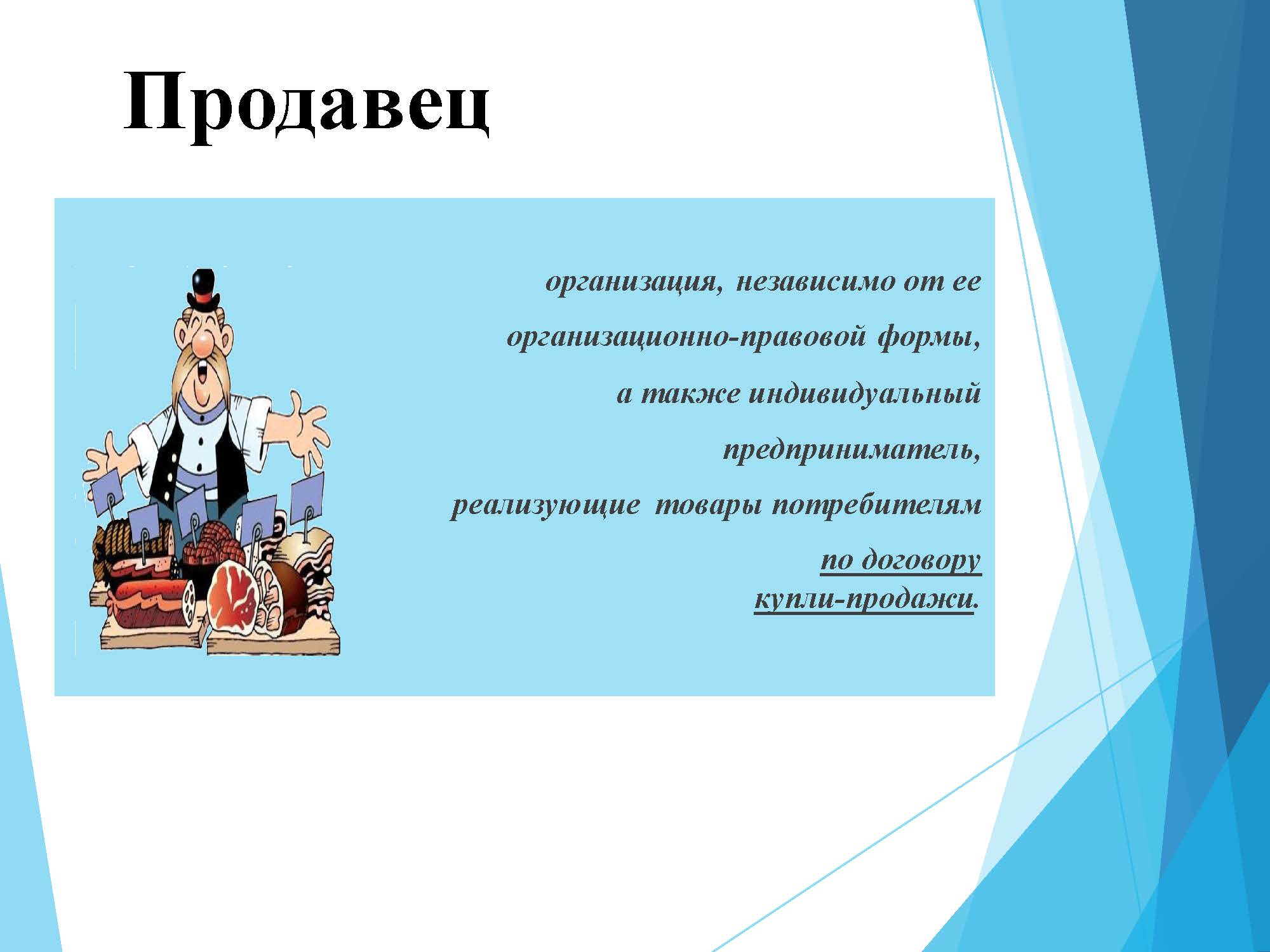 Продавец

организация, независимо от ее организационно-правовой формы, а также индивидуальный предприниматель, реализующие товары потребителям по договору купли-продажи.